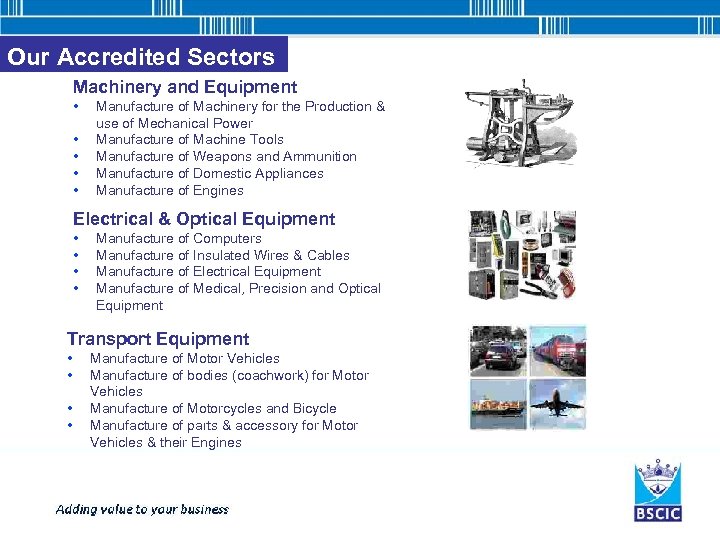 Our Accredited Sectors

Machinery and Equipment
• Manufacture of Machinery for the Production & use of Mechanical Power
• Manufacture of Machine Tools
• Manufacture of Weapons and Ammunition
• Manufacture of Domestic Appliances
• Manufacture of Engines

Electrical & Optical Equipment
• Manufacture of Computers
• Manufacture of Insulated Wires & Cables
• Manufacture of Electrical Equipment
• Manufacture of Medical, Precision and Optical Equipment

Transport Equipment
• Manufacture of Motor Vehicles
• Manufacture of bodies (coachwork) for Motor Vehicles
• Manufacture of Motorcycles and Bicycle
• Manufacture of parts & accessory for Motor Vehicles & their Engines

Adding value to your business

BSCIC